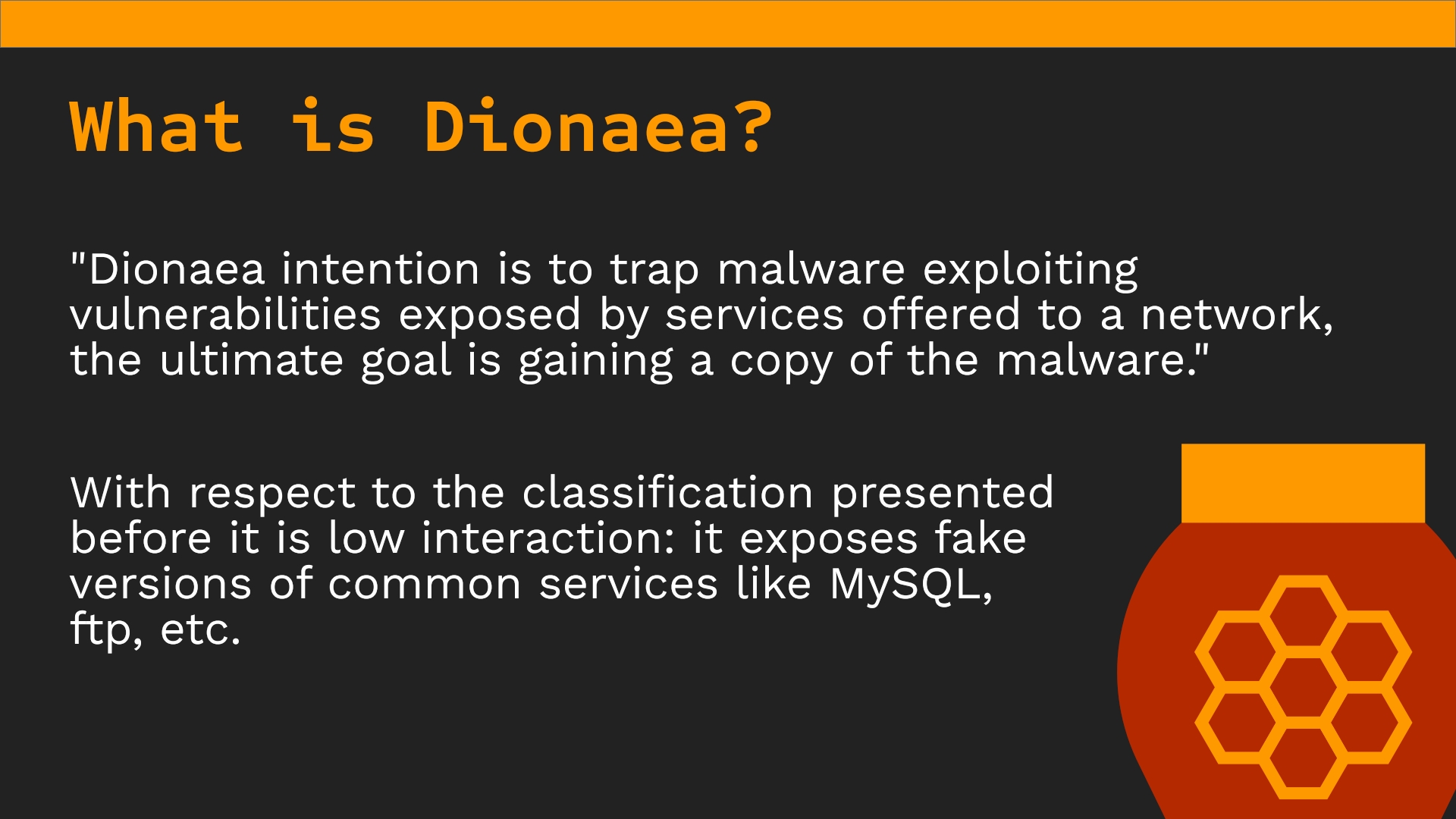 What is Dionaea?

"Dionaea intention is to trap malware exploiting vulnerabilities exposed by services offered to a network, the ultimate goal is gaining a copy of the malware."

With respect to the classification presented before it is low interaction: it exposes fake versions of common services like MySQL, ftp, etc.